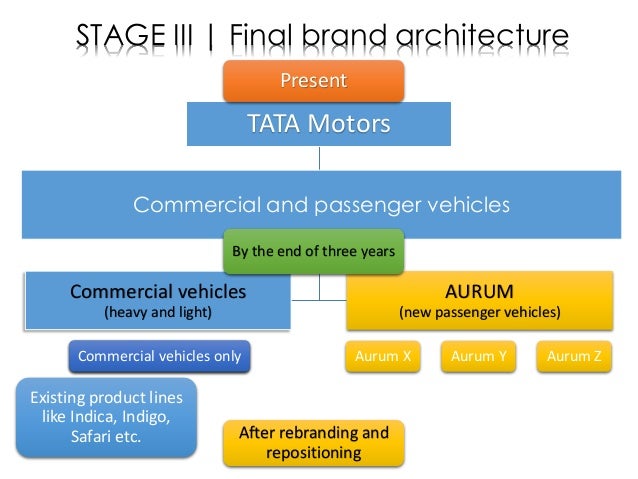 STAGE III | Final brand architecture

Present

TATA Motors

Commercial and passenger vehicles

By the end of three years

Commercial vehicles (heavy and light)

AURUM (new passenger vehicles)

Commercial vehicles only

Aurum X

Aurum Y

Aurum Z

Existing product lines like Indica, Indigo, Safari etc.

After rebranding and repositioning